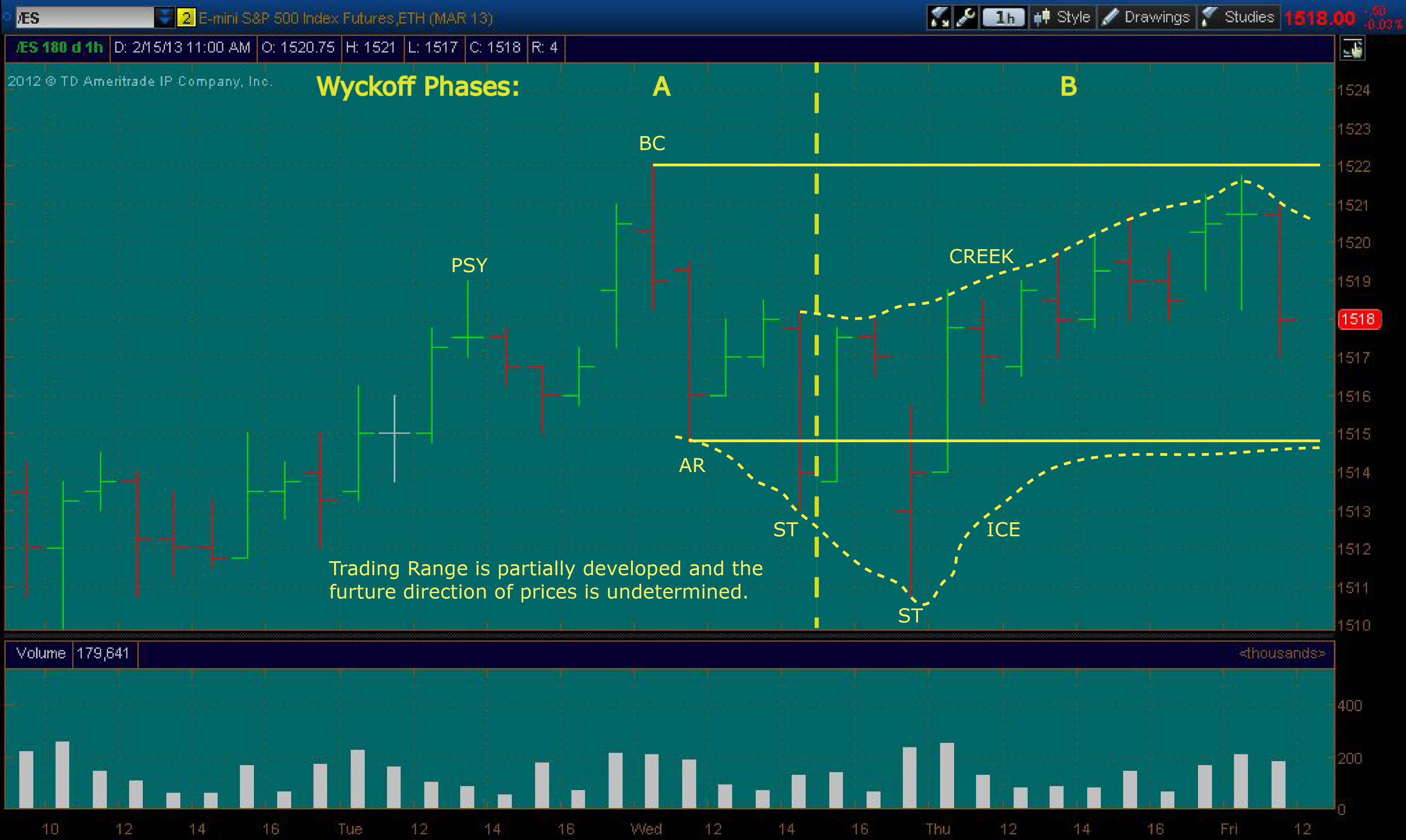 /ES
2 E-mini S&P 500 Index Futures,ETH (MAR 13)
1h Style Drawings Studies 1518.00 -.50 -0.03%
/ES 180 d 1h D: 2/15/13 11:00 AM O: 1520.75 H: 1521 L: 1517 C: 1518 R: 4

2012 © TD Ameritrade IP Company, Inc.

Wyckoff Phases: A B

BC
PSY
CREEK
AR
ST
ICE
ST

Trading Range is partially developed and the furture direction of prices is undetermined.

1524
1523
1522
1521
1520
1519
1518
1517
1516
1515
1514
1513
1512
1511
1510

Volume 179,641 <thousands>

400
200
0

10 12 14 16 Tue 12 14 16 Wed 12 14 16 Thu 12 14 16 Fri 12